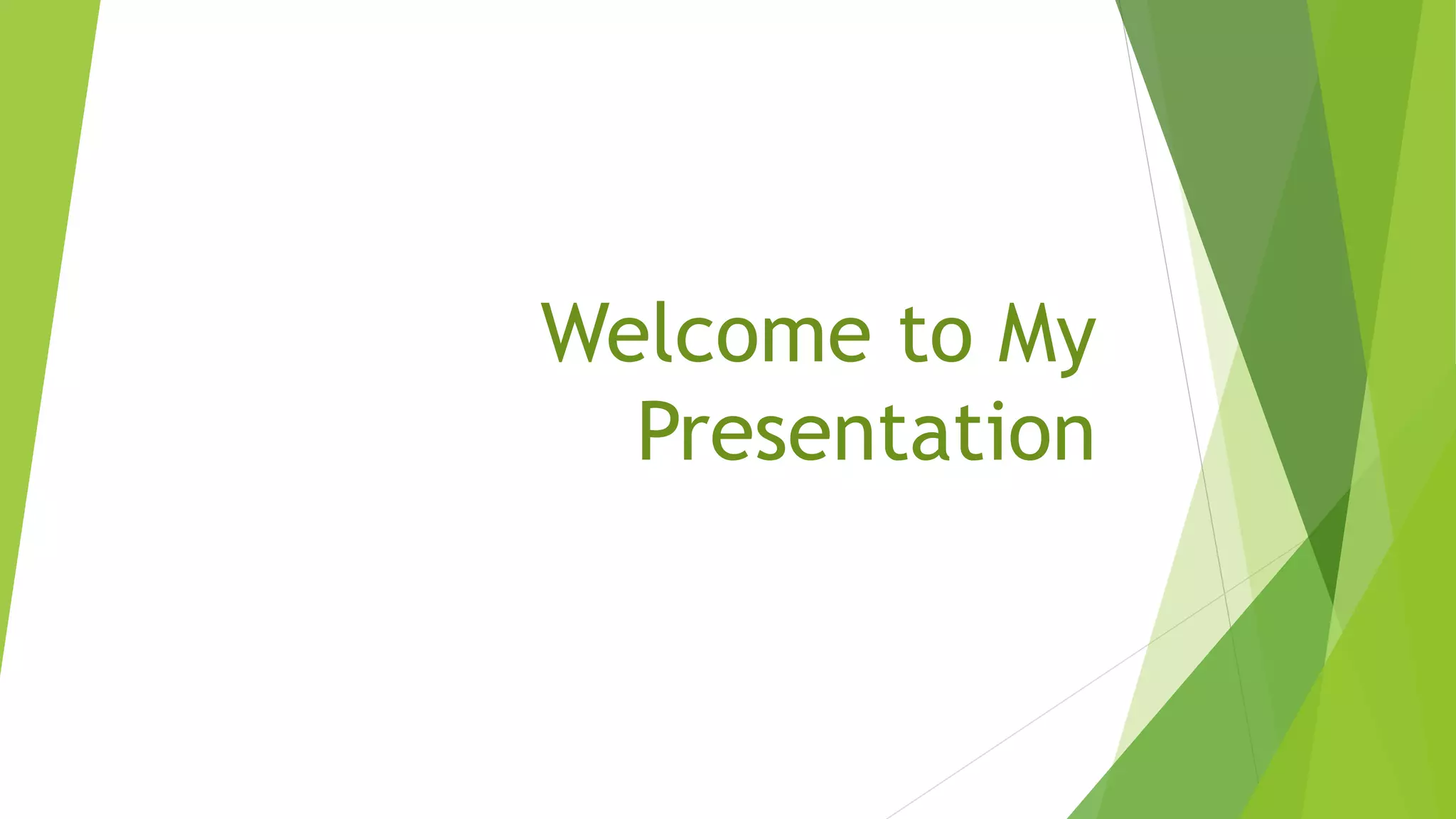 Welcome to My Presentation